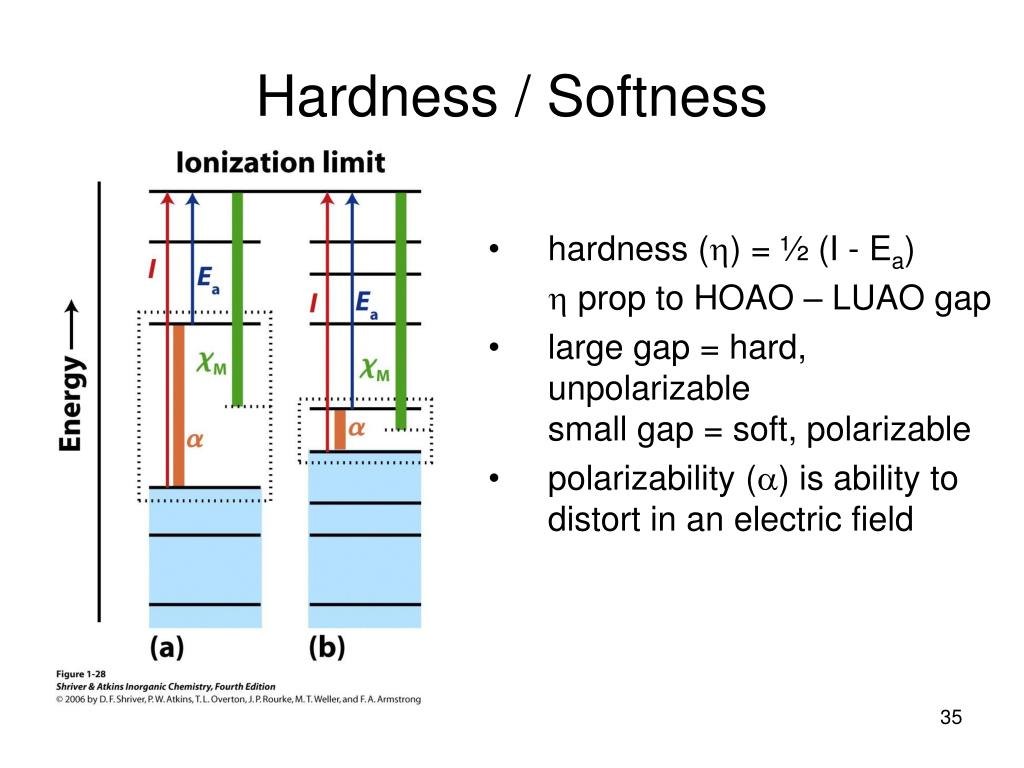 Hardness / Softness

Ionization limit

Energy

$I$

$E_a$

$\chi_M$

$\alpha$

$I$

$E_a$

$\chi_M$

$\alpha$

(a)

(b)

Figure 1-28
Shriver & Atkins Inorganic Chemistry, Fourth Edition
© 2006 by D. F. Shriver, P. W. Atkins, T. L. Overton, J. P. Rourke, M. T. Weller, and F. A. Armstrong

• hardness ($\eta$) = ½ (I - $E_a$)
$\eta$ prop to HOAO – LUAO gap

• large gap = hard, unpolarizable
small gap = soft, polarizable

• polarizability ($\alpha$) is ability to distort in an electric field

35